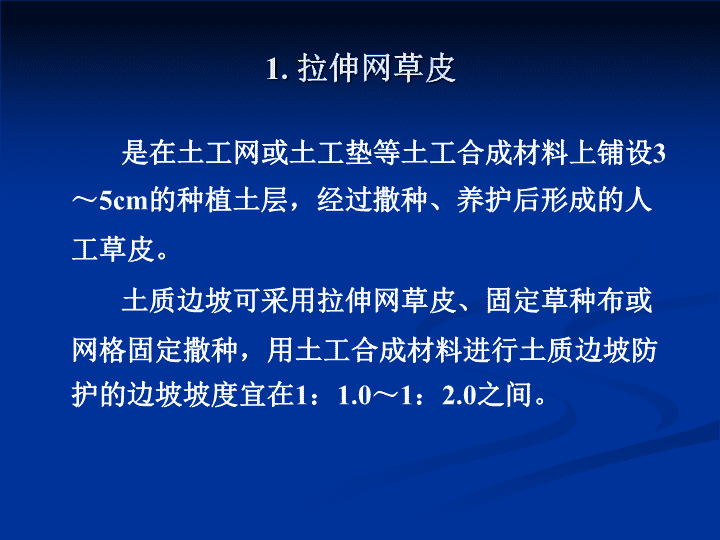 1. 拉伸网草皮

是在土工网或土工垫等土工合成材料上铺设3～5cm的种植土层，经过撒种、养护后形成的人工草皮。

土质边坡可采用拉伸网草皮、固定草种布或网格固定撒种，用土工合成材料进行土质边坡防护的边坡坡度宜在1：1.0～1：2.0之间。